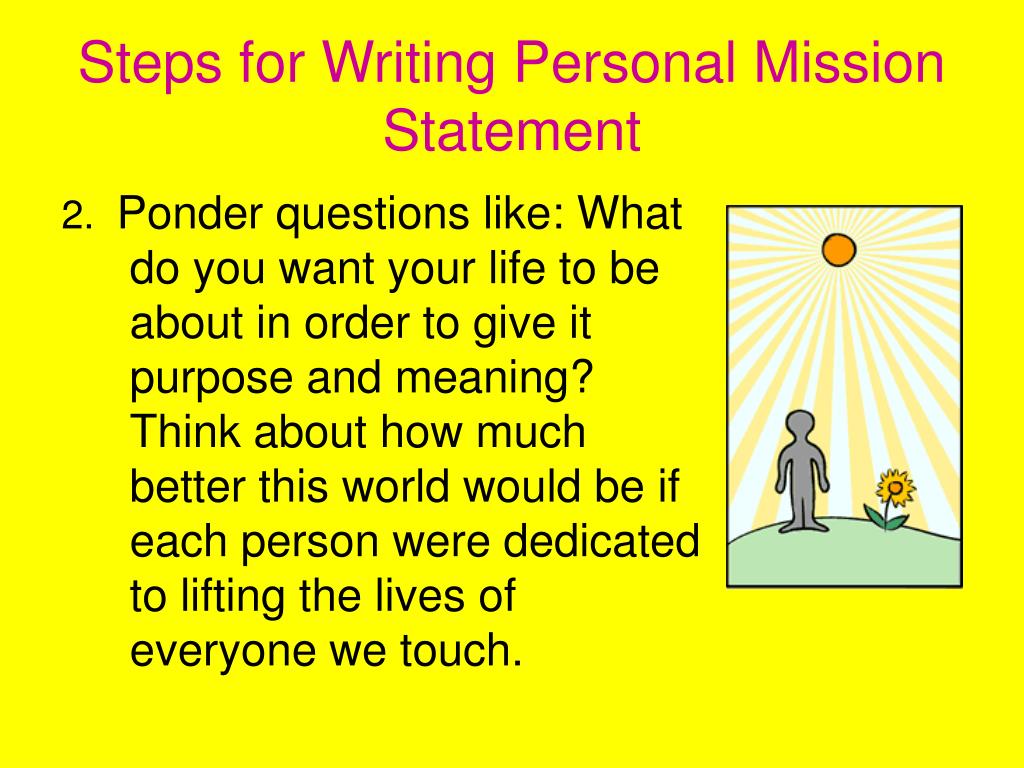 Steps for Writing Personal Mission Statement

2. Ponder questions like: What do you want your life to be about in order to give it purpose and meaning? Think about how much better this world would be if each person were dedicated to lifting the lives of everyone we touch.